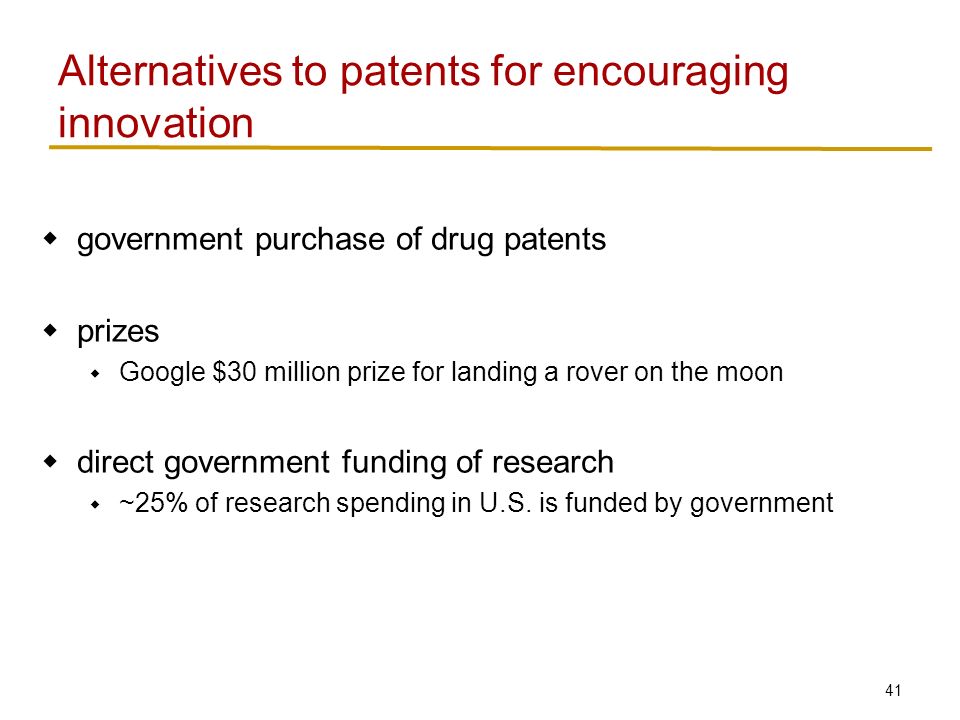 Alternatives to patents for encouraging innovation

- government purchase of drug patents

- prizes
  - Google \$30 million prize for landing a rover on the moon

- direct government funding of research
  - ~25% of research spending in U.S. is funded by government

41